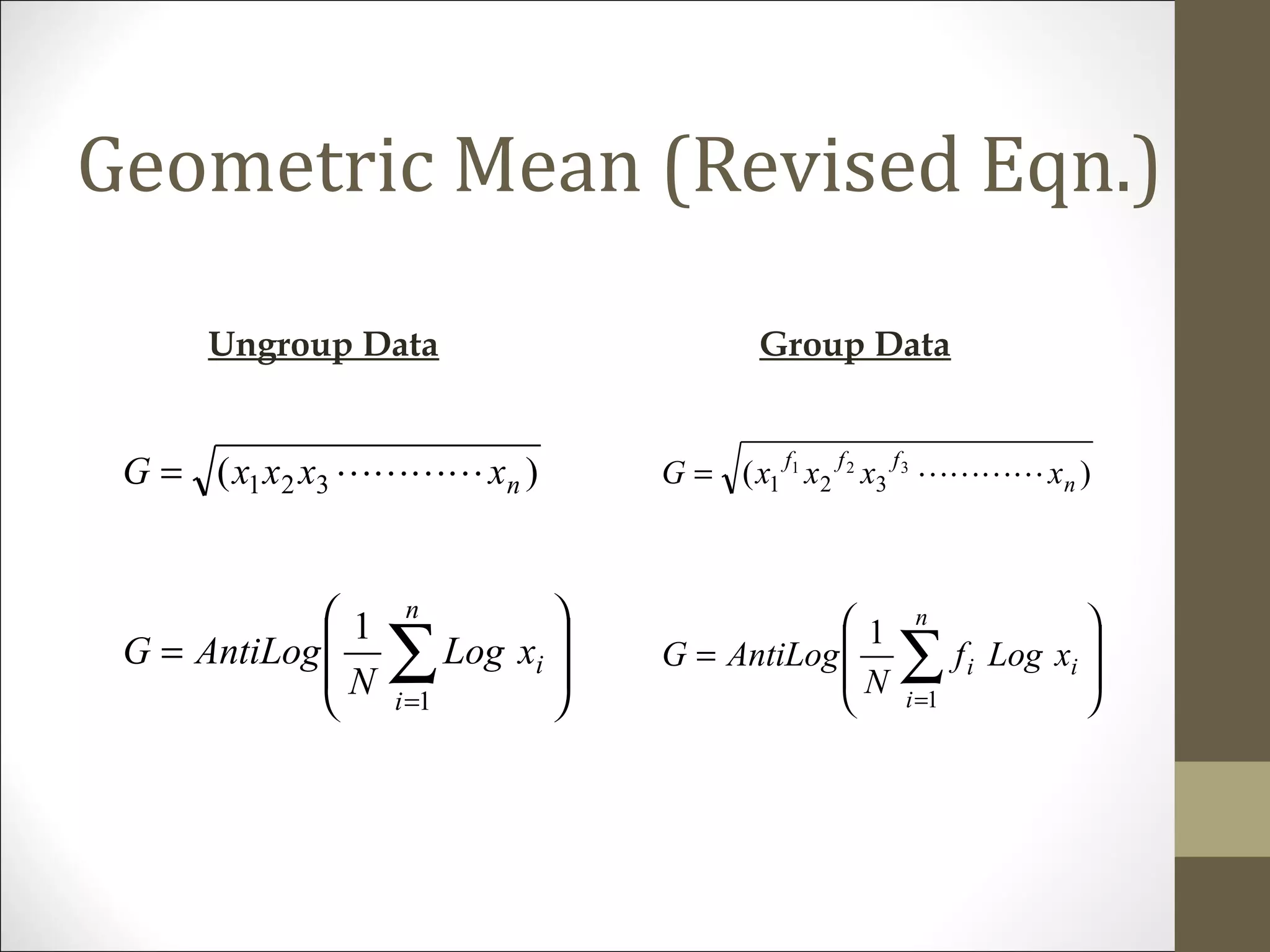 Geometric Mean (Revised Eqn.)

Ungroup Data

$G = \sqrt{(x_1 x_2 x_3 \cdots\cdots\cdots\cdots x_n)}$

$G = AntiLog\left(\frac{1}{N}\sum_{i=1}^{n} Log\ x_i\right)$

Group Data

$G = \sqrt{(x_1^{f_1} x_2^{f_2} x_3^{f_3} \cdots\cdots\cdots\cdots x_n)}$

$G = AntiLog\left(\frac{1}{N}\sum_{i=1}^{n} f_i\ Log\ x_i\right)$